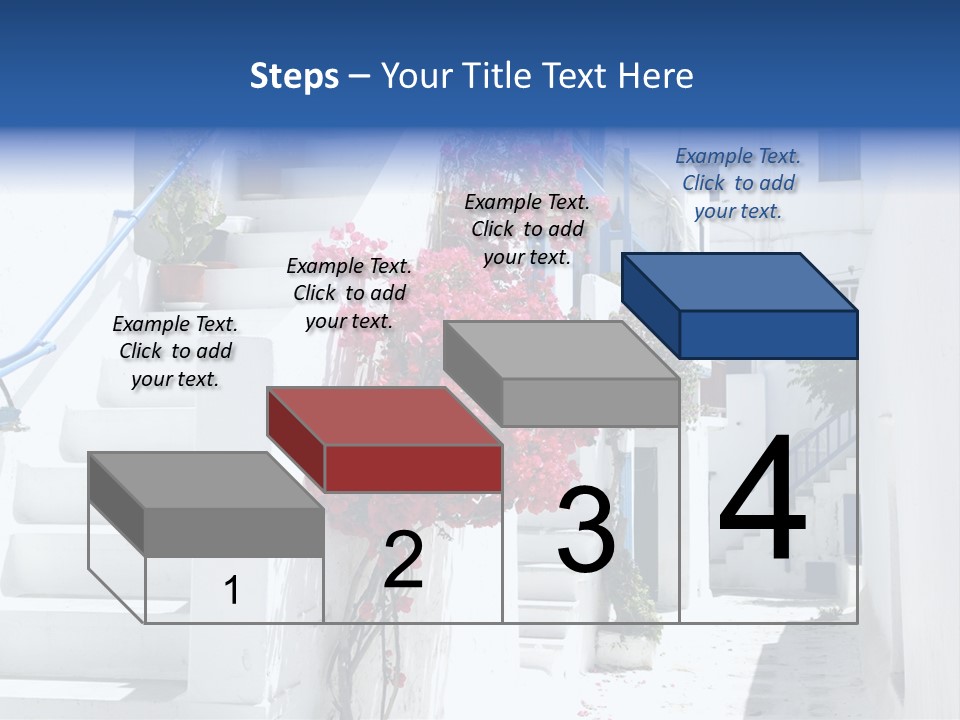 Steps – Your Title Text Here

Example Text. Click to add your text.

Example Text. Click to add your text.

Example Text. Click to add your text.

Example Text. Click to add your text.

1

2

3

4